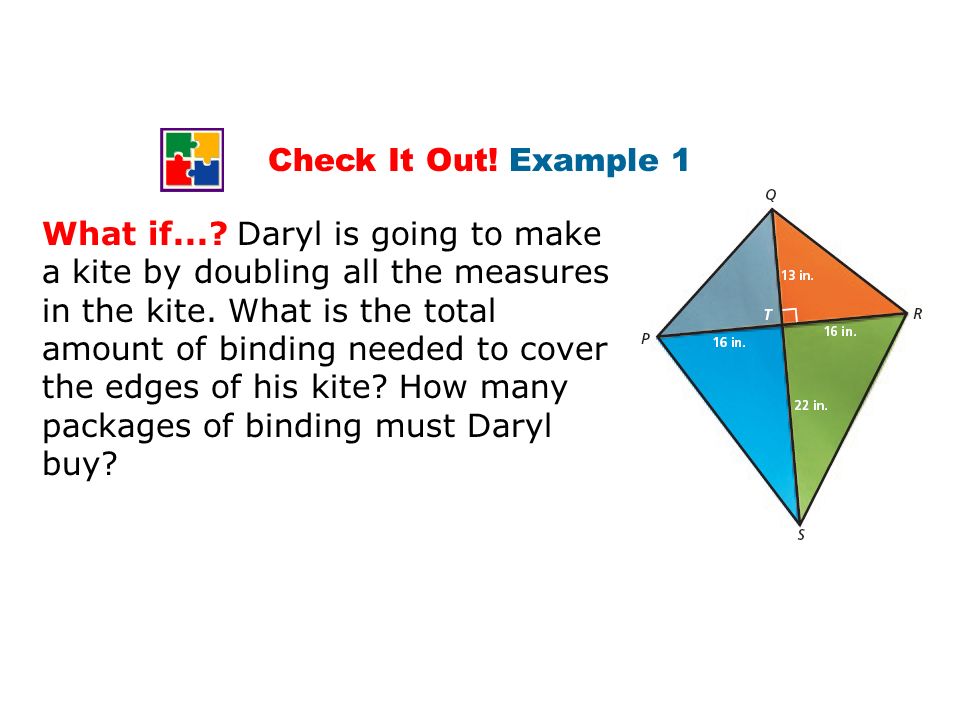 Check It Out! Example 1

What if...? Daryl is going to make a kite by doubling all the measures in the kite. What is the total amount of binding needed to cover the edges of his kite? How many packages of binding must Daryl buy?

Q
13 in.
T
R
P
16 in.
16 in.
22 in.
S